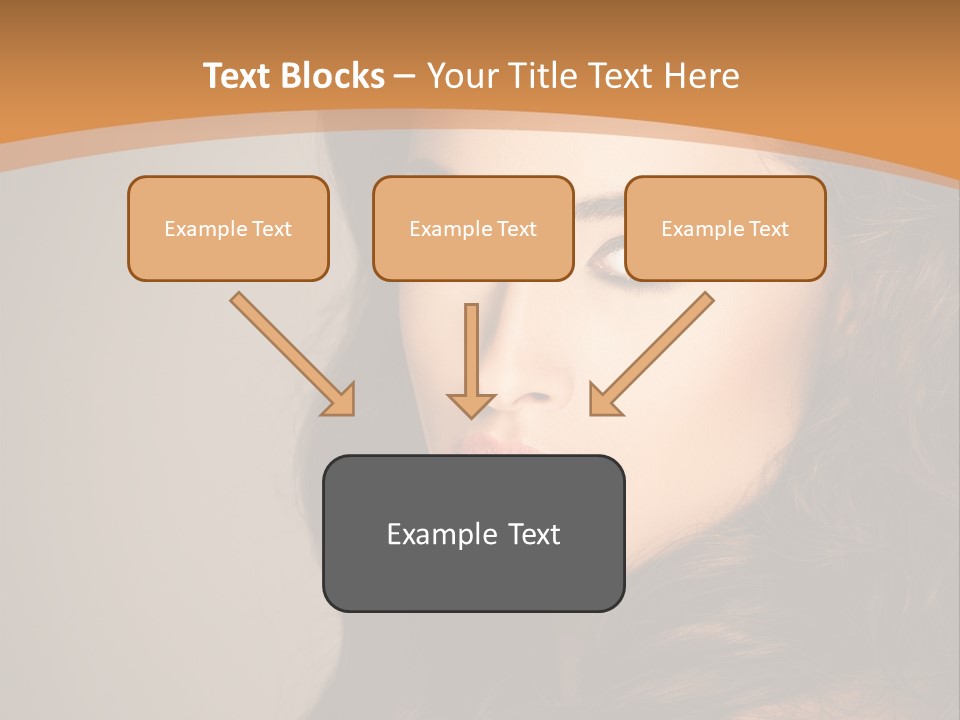 Text Blocks – Your Title Text Here

Example Text

Example Text

Example Text

Example Text